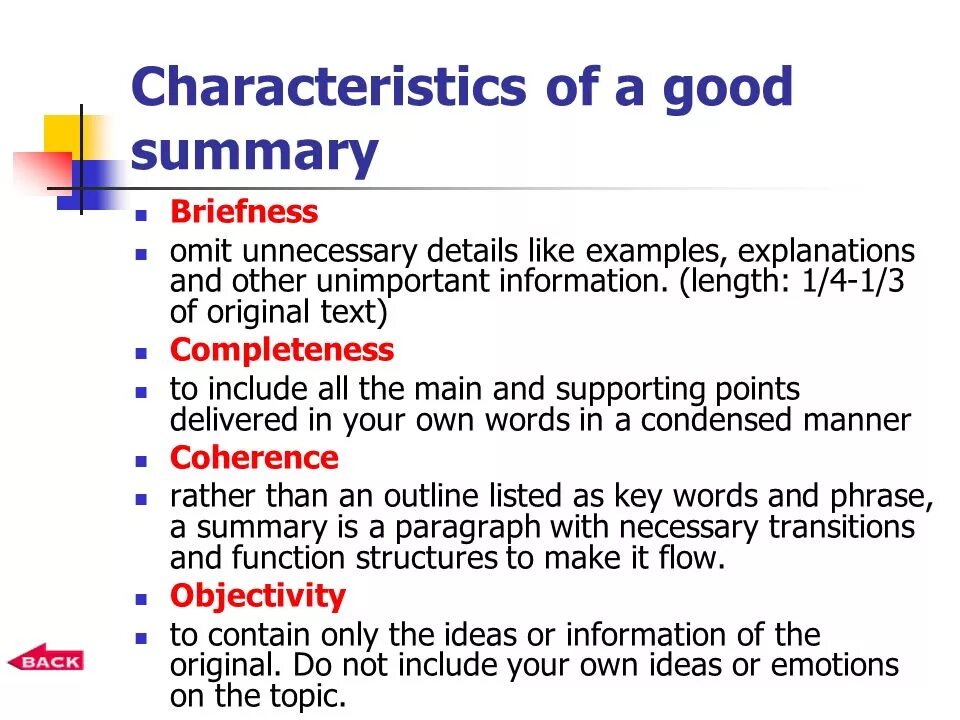 Characteristics of a good summary

- Briefness
- omit unnecessary details like examples, explanations and other unimportant information. (length: 1/4-1/3 of original text)
- Completeness
- to include all the main and supporting points delivered in your own words in a condensed manner
- Coherence
- rather than an outline listed as key words and phrase, a summary is a paragraph with necessary transitions and function structures to make it flow.
- Objectivity
- to contain only the ideas or information of the original. Do not include your own ideas or emotions on the topic.

BACK